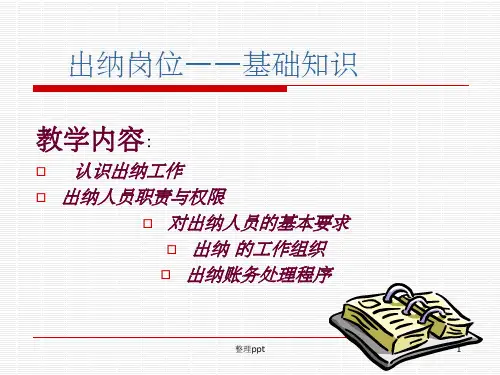 出纳岗位——基础知识

教学内容:

□ 认识出纳工作
□ 出纳人员职责与权限
□ 对出纳人员的基本要求
□ 出纳 的工作组织
□ 出纳账务处理程序

整理ppt

1